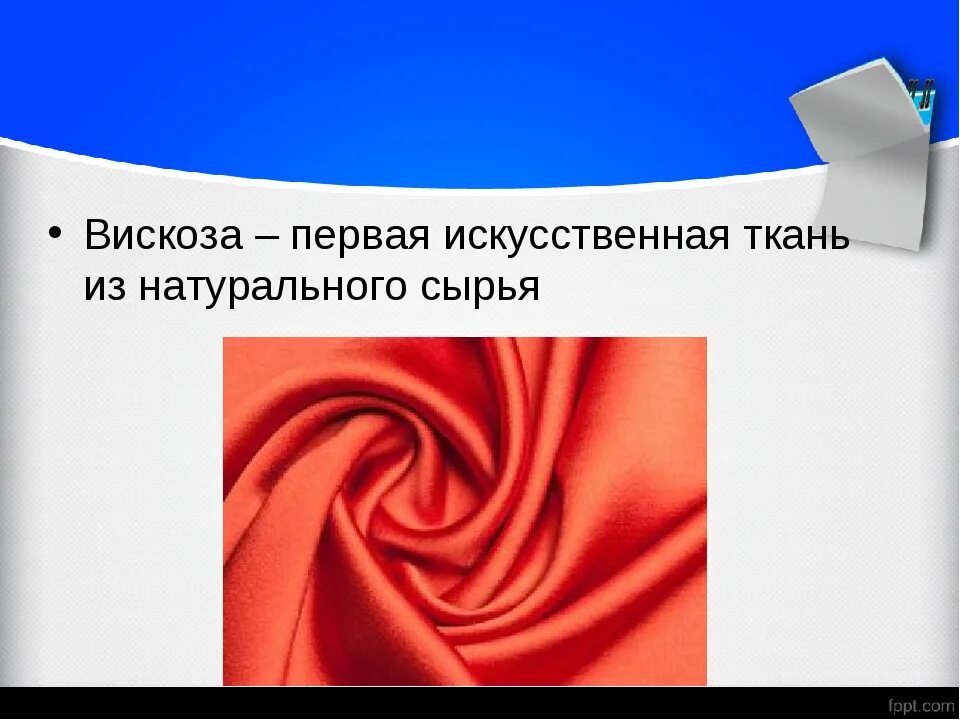 • Вискоза – первая искусственная ткань из натурального сырья

fppt.com